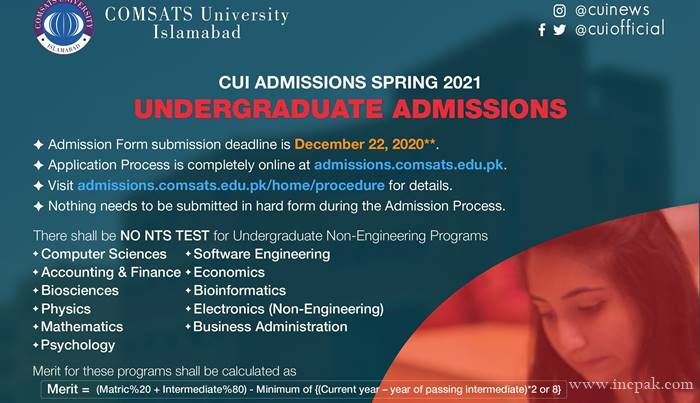 COMSATS UNIVERSITY ISLAMABAD

COMSATS University Islamabad

@cuinews
@cuiofficial

CUI ADMISSIONS SPRING 2021
UNDERGRADUATE ADMISSIONS

✦ Admission Form submission deadline is December 22, 2020**.
✦ Application Process is completely online at admissions.comsats.edu.pk.
✦ Visit admissions.comsats.edu.pk/home/procedure for details.
✦ Nothing needs to be submitted in hard form during the Admission Process.

There shall be NO NTS TEST for Undergraduate Non-Engineering Programs
✦ Computer Sciences
✦ Accounting & Finance
✦ Biosciences
✦ Physics
✦ Mathematics
✦ Psychology
✦ Software Engineering
✦ Economics
✦ Bioinformatics
✦ Electronics (Non-Engineering)
✦ Business Administration

Merit for these programs shall be calculated as
Merit = (Matric%20 + Intermediate%80) - Minimum of {(Current year – year of passing intermediate)*2 or 8}

www.incpak.com